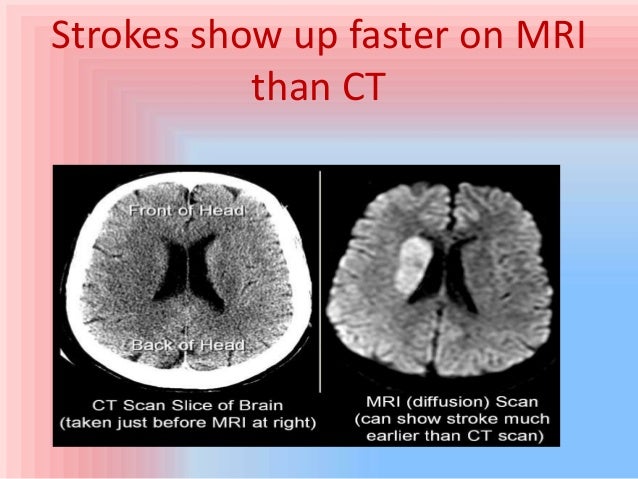 Strokes show up faster on MRI than CT

Front of Head

Back of Head

CT Scan Slice of Brain
(taken just before MRI at right)

MRI (diffusion) Scan
(can show stroke much earlier than CT scan)